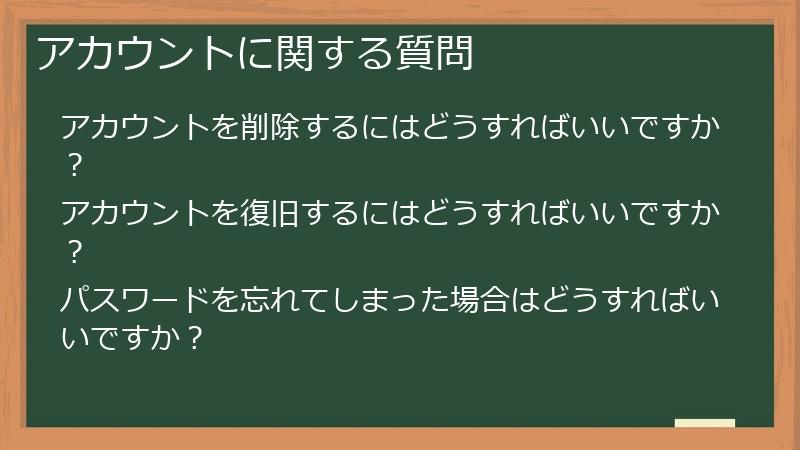 アカウントに関する質問

アカウントを削除するにはどうすればいいですか？

アカウントを復旧するにはどうすればいいですか？

パスワードを忘れてしまった場合はどうすればいいですか？